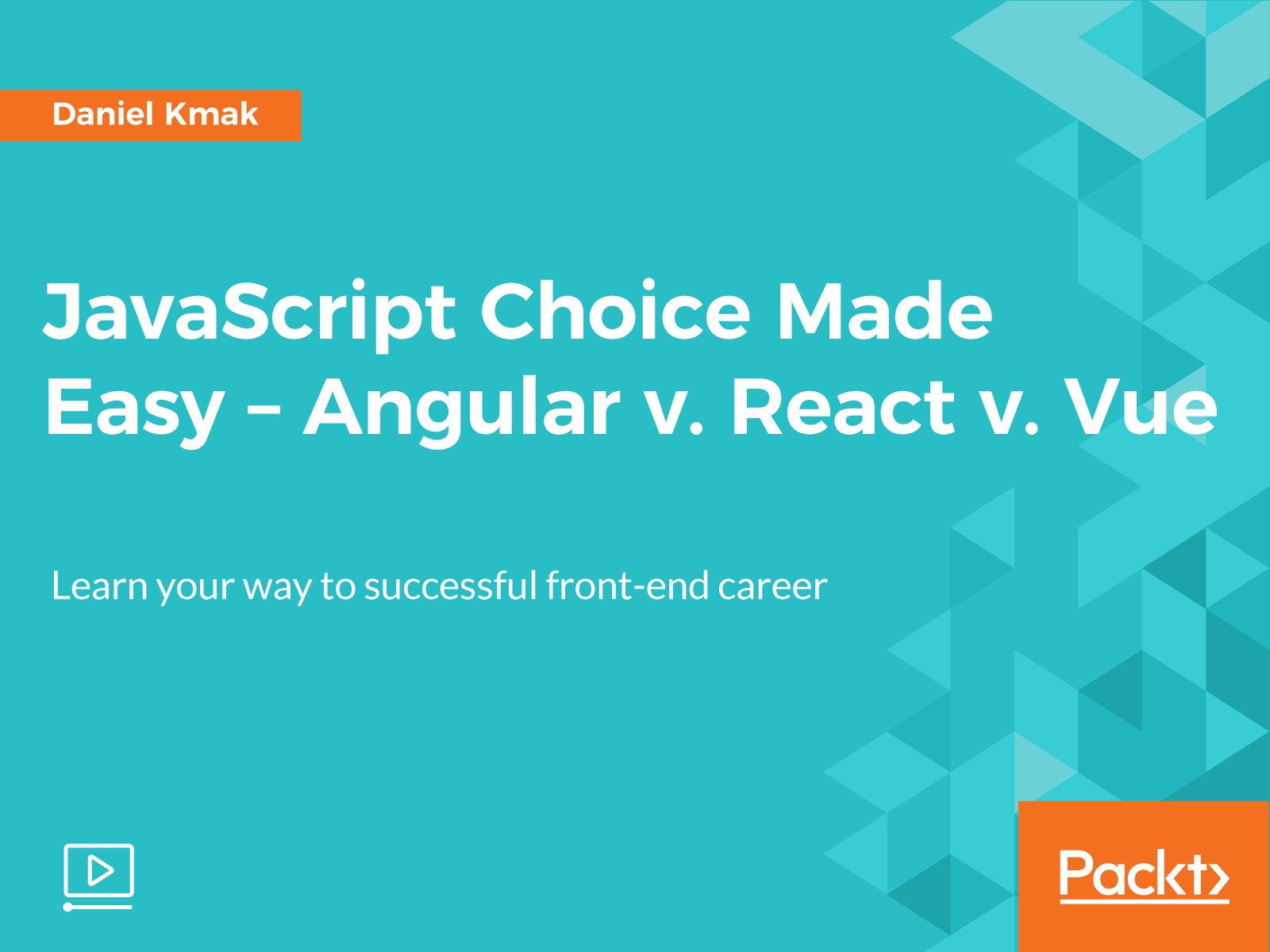 Daniel Kmak

JavaScript Choice Made Easy – Angular v. React v. Vue

Learn your way to successful front-end career

Packt>